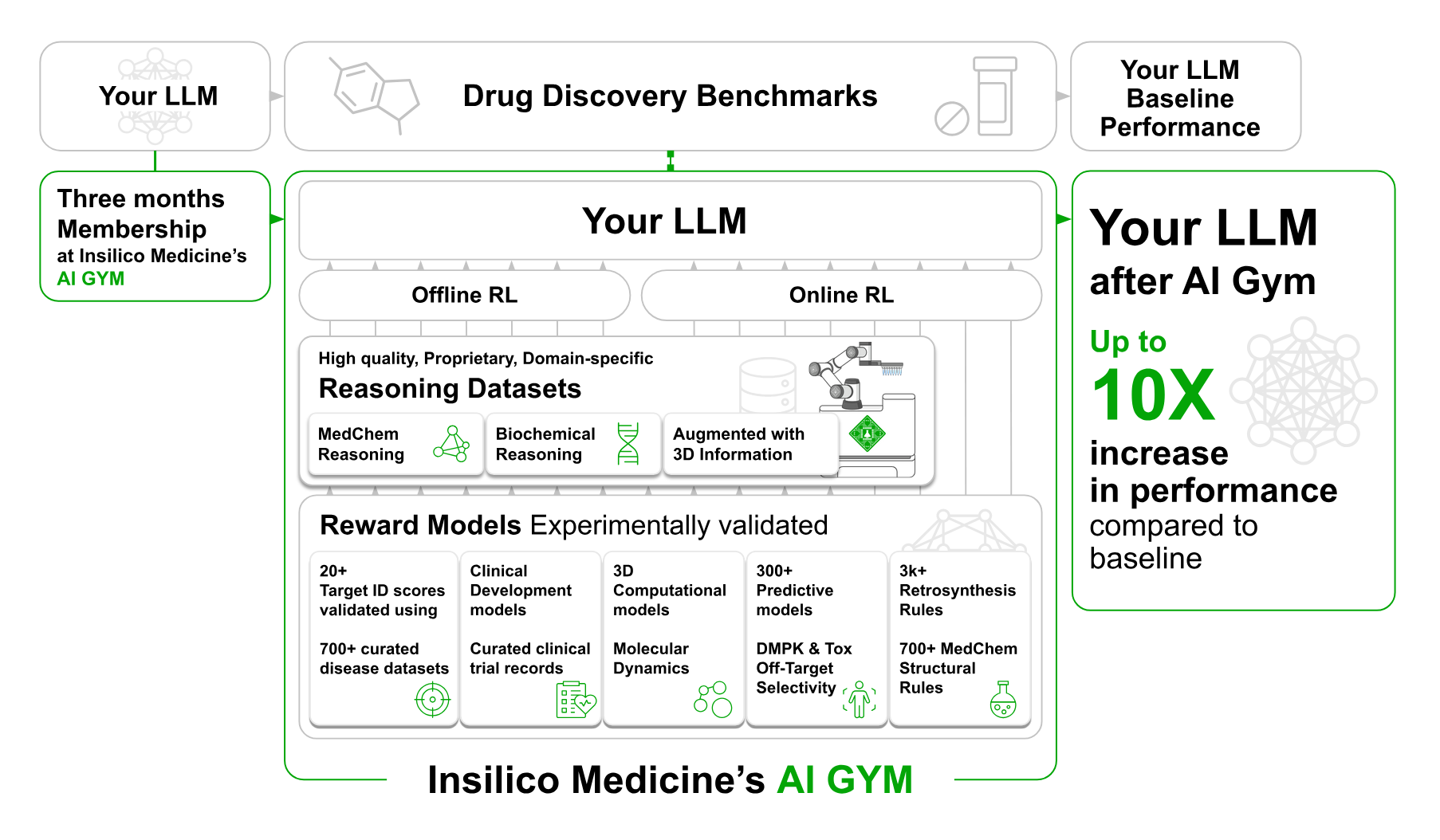 Your LLM

Drug Discovery Benchmarks

Your LLM Baseline Performance

Three months Membership at Insilico Medicine's AI GYM

Your LLM

Offline RL

Online RL

High quality, Proprietary, Domain-specific

Reasoning Datasets

MedChem Reasoning

Biochemical Reasoning

Augmented with 3D Information

Reward Models Experimentally validated

20+ Target ID scores validated using

700+ curated disease datasets

Clinical Development models

Curated clinical trial records

3D Computational models

Molecular Dynamics

300+ Predictive models

DMPK & Tox Off-Target Selectivity

3k+ Retrosynthesis Rules

700+ MedChem Structural Rules

Insilico Medicine's AI GYM

Your LLM after AI Gym

Up to

10X

increase in performance compared to baseline